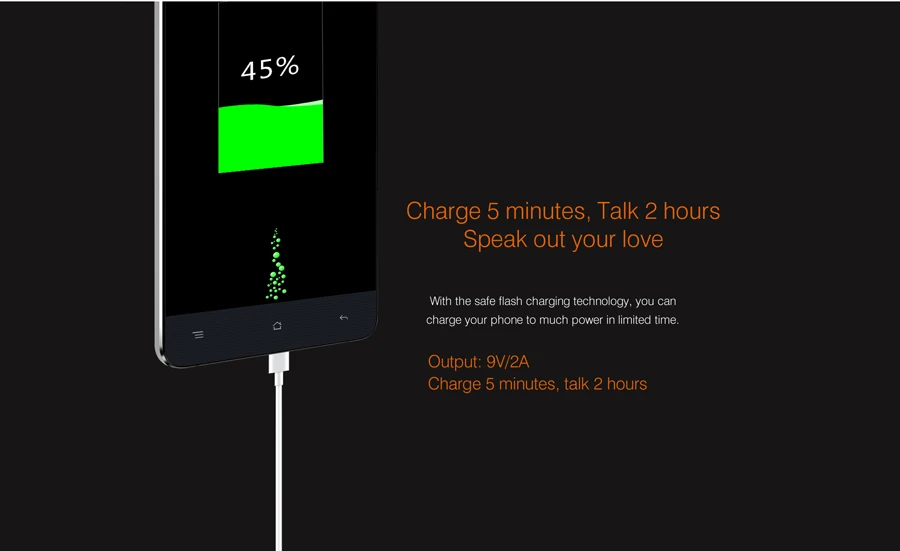 45%

Charge 5 minutes, Talk 2 hours
Speak out your love

With the safe flash charging technology, you can charge your phone to much power in limited time.

Output: 9V/2A
Charge 5 minutes, talk 2 hours